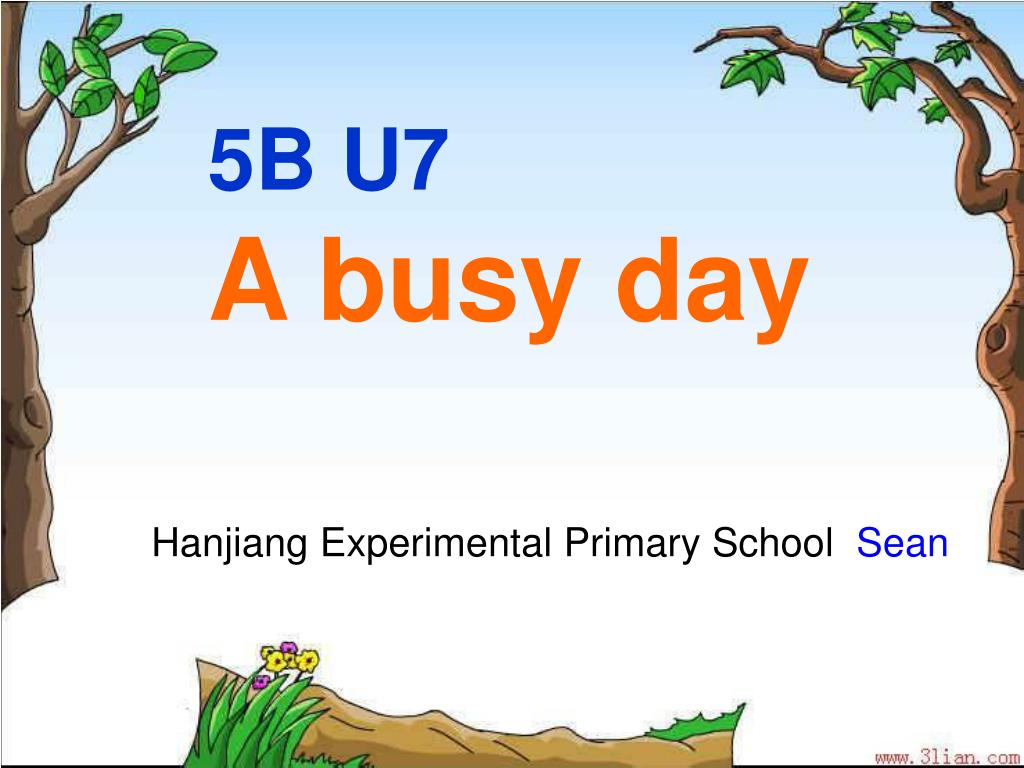 5B U7
A busy day

Hanjiang Experimental Primary School Sean

www.3lian.com